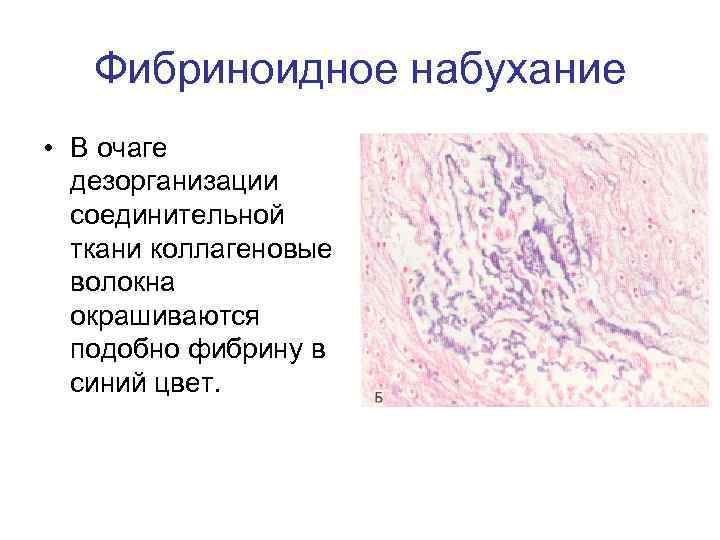 Фибриноидное набухание

• В очаге дезорганизации соединительной ткани коллагеновые волокна окрашиваются подобно фибрину в синий цвет.

Б